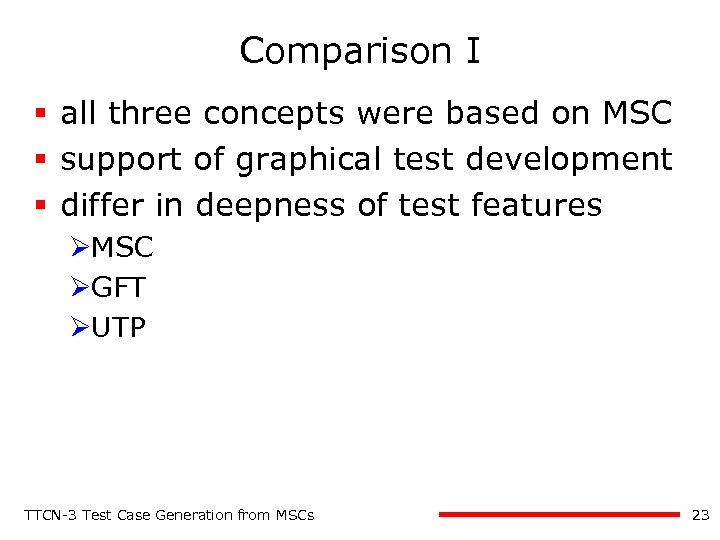 Comparison I

▪ all three concepts were based on MSC
▪ support of graphical test development
▪ differ in deepness of test features
  ➢MSC
  ➢GFT
  ➢UTP

TTCN-3 Test Case Generation from MSCs 23